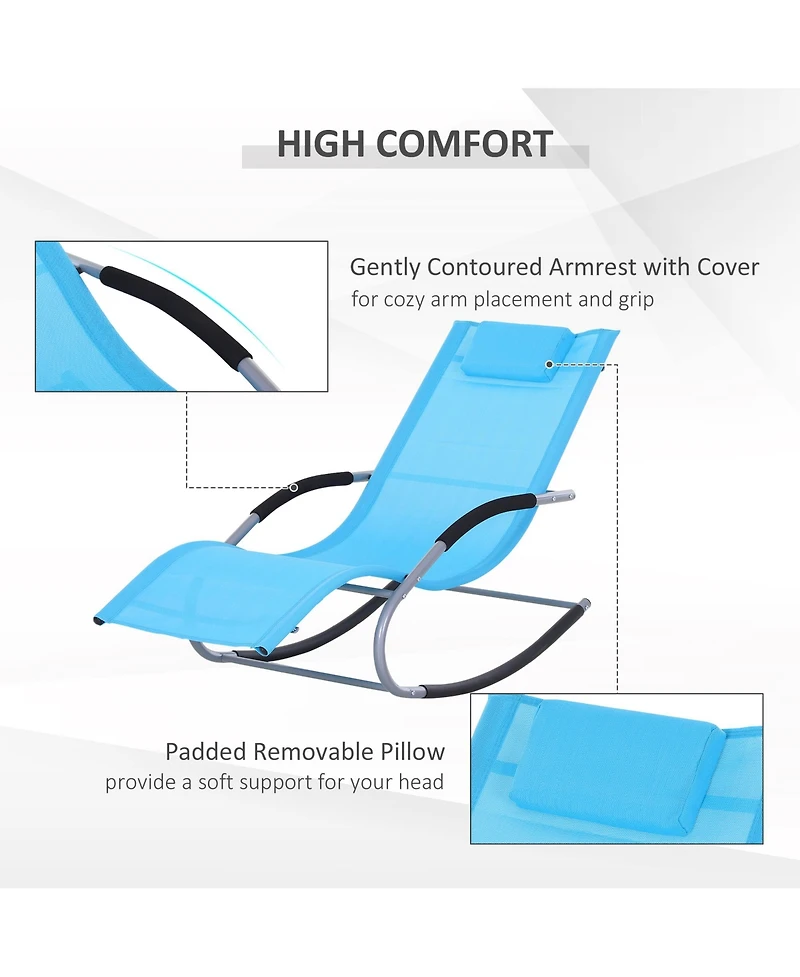 HIGH COMFORT

Gently Contoured Armrest with Cover
for cozy arm placement and grip

Padded Removable Pillow
provide a soft support for your head